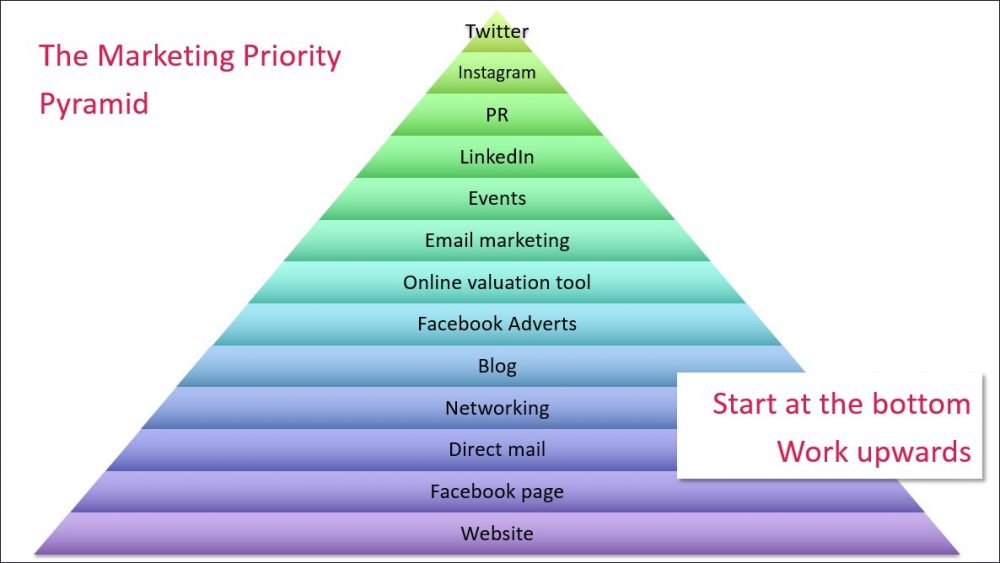 The Marketing Priority Pyramid

Twitter
Instagram
PR
LinkedIn
Events
Email marketing
Online valuation tool
Facebook Adverts
Blog
Networking
Direct mail
Facebook page
Website

Start at the bottom
Work upwards